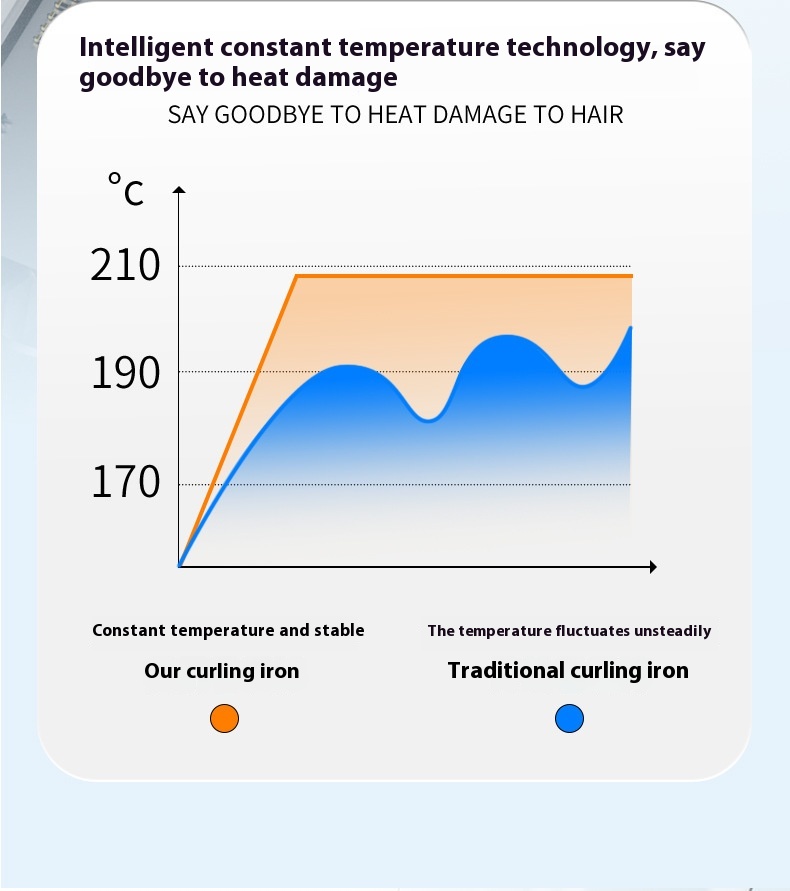 Intelligent constant temperature technology, say goodbye to heat damage

SAY GOODBYE TO HEAT DAMAGE TO HAIR

°C

210

190

170

Constant temperature and stable

Our curling iron

The temperature fluctuates unsteadily

Traditional curling iron